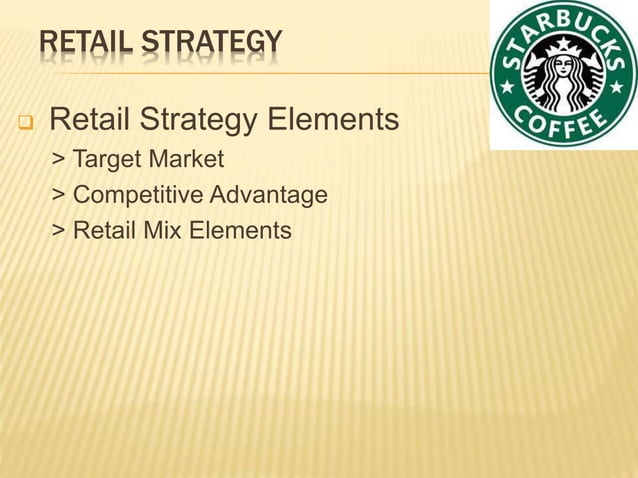 RETAIL STRATEGY

STARBUCKS COFFEE

Retail Strategy Elements
> Target Market
> Competitive Advantage
> Retail Mix Elements